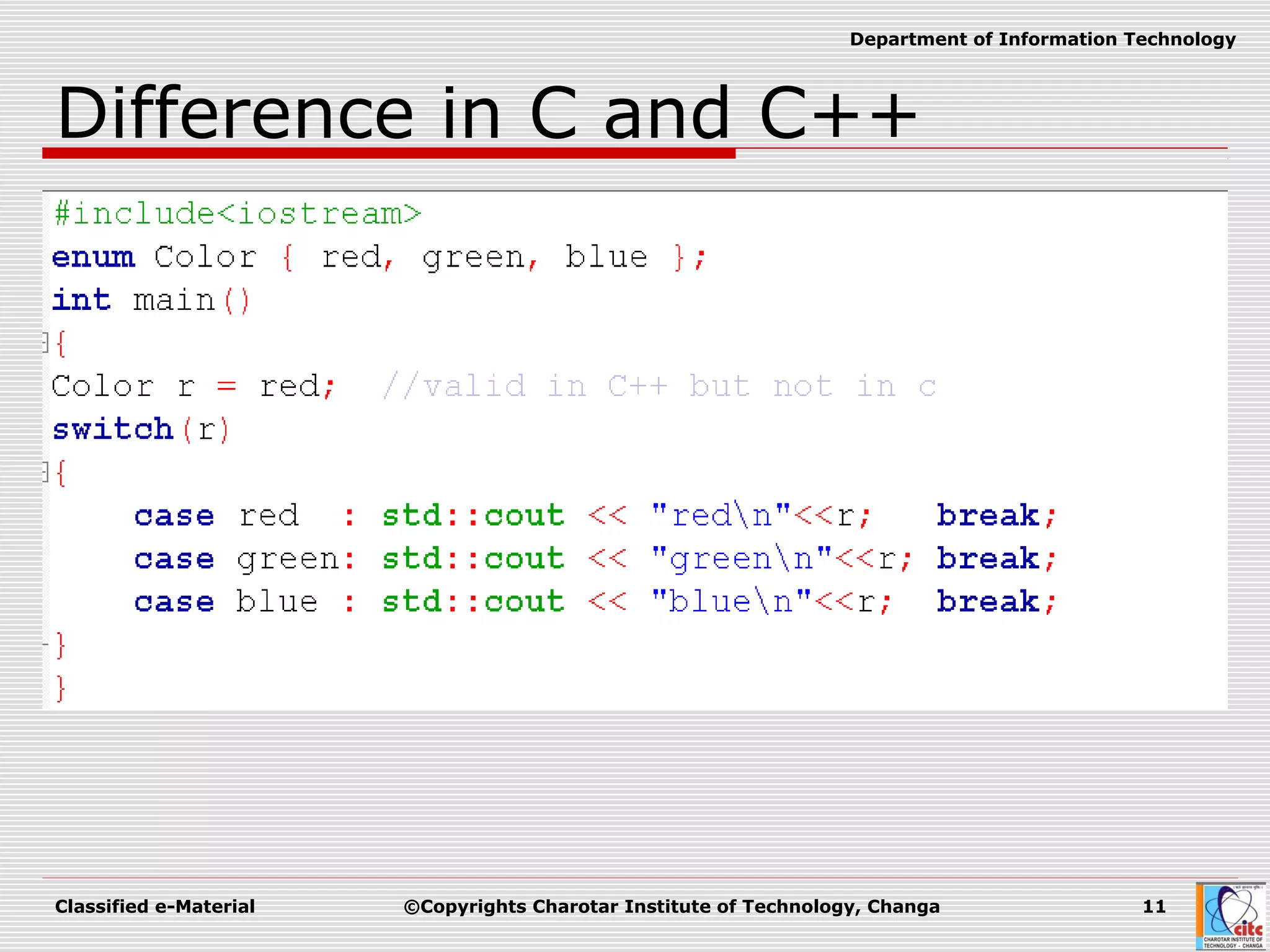 Department of Information Technology

Difference in C and C++

#include<iostream>
enum Color { red, green, blue };
int main()
{
Color r = red;  //valid in C++ but not in c
switch(r)
{
    case red  : std::cout << "red\n"<<r;   break;
    case green: std::cout << "green\n"<<r; break;
    case blue : std::cout << "blue\n"<<r;  break;
}
}

Classified e-Material ©Copyrights Charotar Institute of Technology, Changa 11

citc CHAROTAR INSTITUTE OF TECHNOLOGY - CHANGA